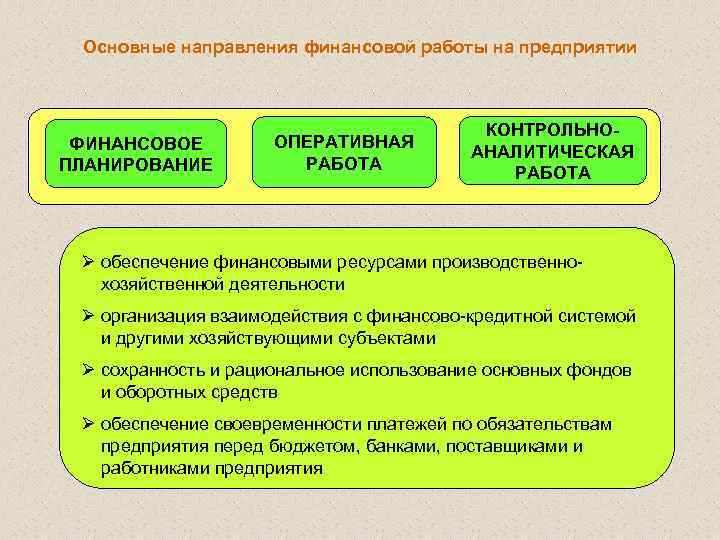 Основные направления финансовой работы на предприятии

ФИНАНСОВОЕ ПЛАНИРОВАНИЕ

ОПЕРАТИВНАЯ РАБОТА

КОНТРОЛЬНО-АНАЛИТИЧЕСКАЯ РАБОТА

➢ обеспечение финансовыми ресурсами производственно-хозяйственной деятельности

➢ организация взаимодействия с финансово-кредитной системой и другими хозяйствующими субъектами

➢ сохранность и рациональное использование основных фондов и оборотных средств

➢ обеспечение своевременности платежей по обязательствам предприятия перед бюджетом, банками, поставщиками и работниками предприятия